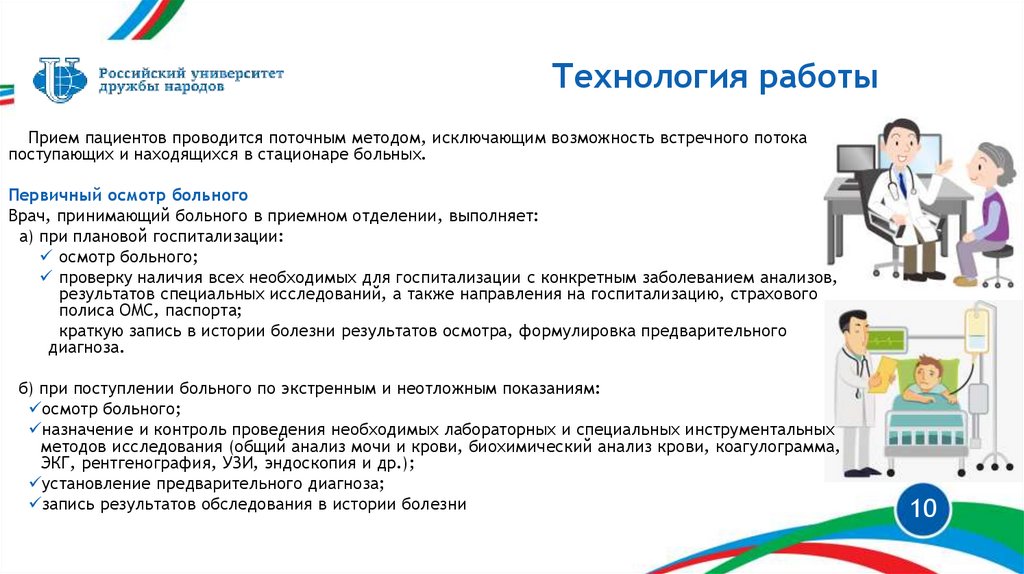 Российский университет дружбы народов

Технология работы

Прием пациентов проводится поточным методом, исключающим возможность встречного потока поступающих и находящихся в стационаре больных.

Первичный осмотр больного

Врач, принимающий больного в приемном отделении, выполняет:

а) при плановой госпитализации:

✓ осмотр больного;

✓ проверку наличия всех необходимых для госпитализации с конкретным заболеванием анализов, результатов специальных исследований, а также направления на госпитализацию, страхового полиса ОМС, паспорта;

краткую запись в истории болезни результатов осмотра, формулировка предварительного диагноза.

б) при поступлении больного по экстренным и неотложным показаниям:

✓осмотр больного;

✓назначение и контроль проведения необходимых лабораторных и специальных инструментальных методов исследования (общий анализ мочи и крови, биохимический анализ крови, коагулограмма, ЭКГ, рентгенография, УЗИ, эндоскопия и др.);

✓установление предварительного диагноза;

✓запись результатов обследования в истории болезни

10